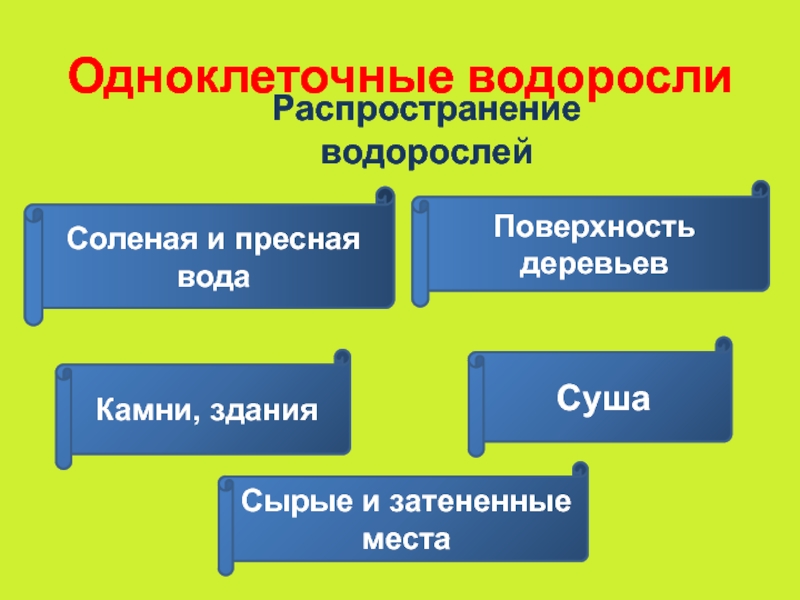 Одноклеточные водоросли

Распространение водорослей

Соленая и пресная вода

Поверхность деревьев

Камни, здания

Суша

Сырые и затененные места